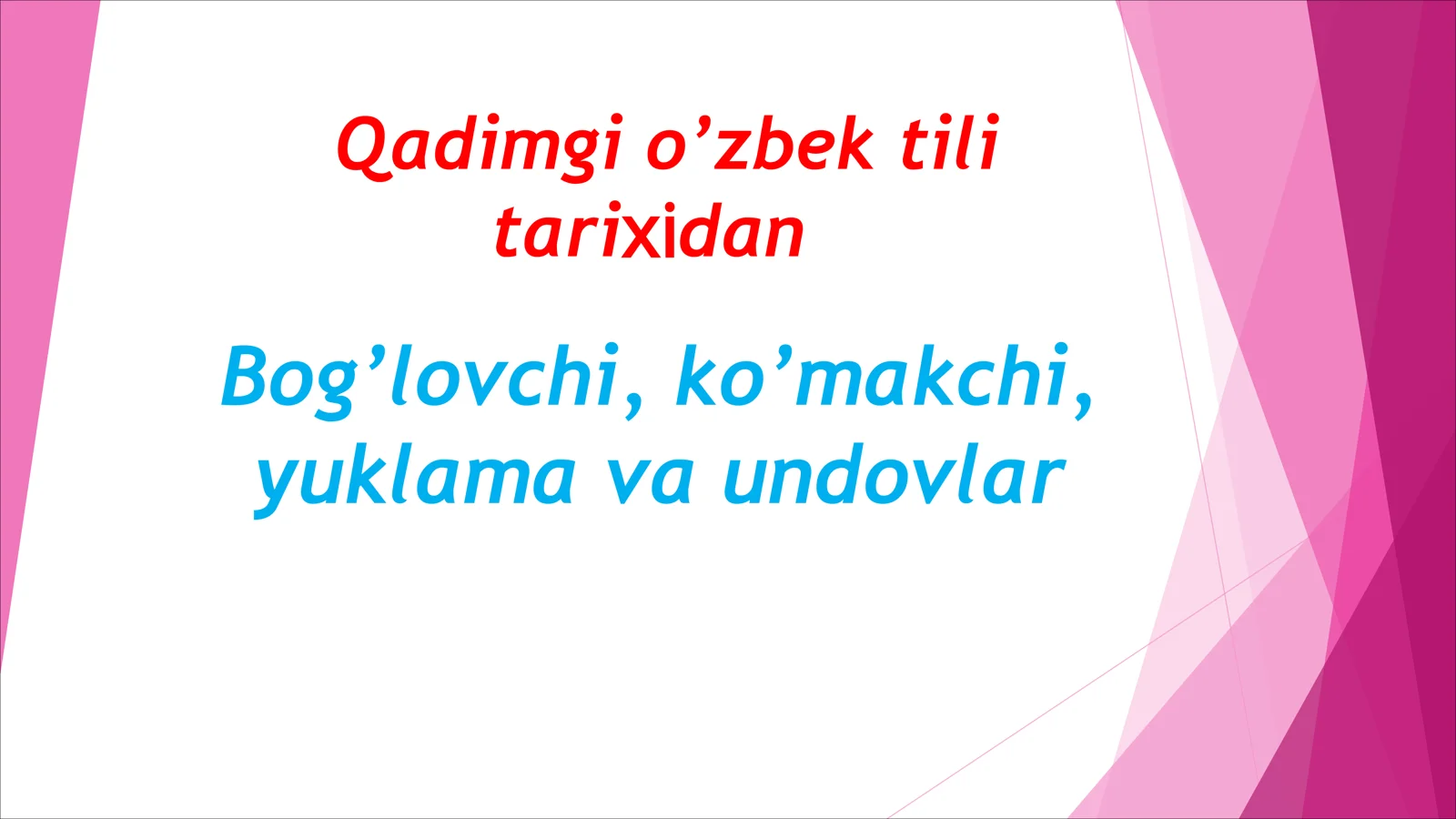 Qadimgi o’zbek tili tarixidan

Bog’lovchi, ko’makchi, yuklama va undovlar